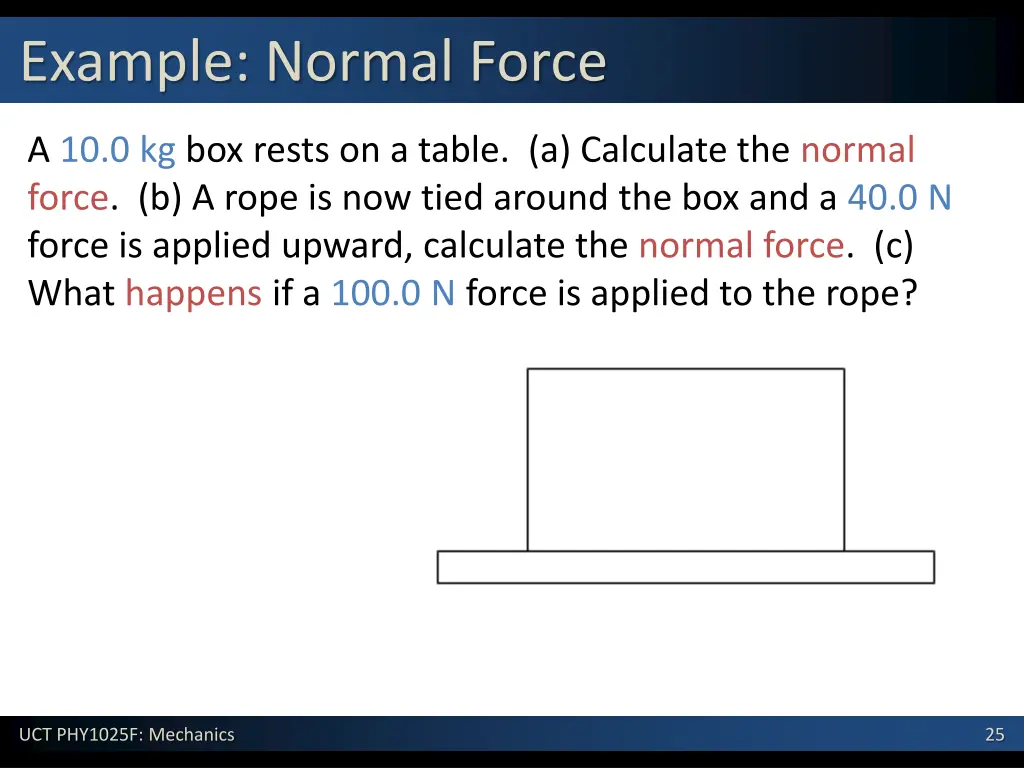 Example: Normal Force

A 10.0 kg box rests on a table. (a) Calculate the normal force. (b) A rope is now tied around the box and a 40.0 N force is applied upward, calculate the normal force. (c) What happens if a 100.0 N force is applied to the rope?

UCT PHY1025F: Mechanics

25